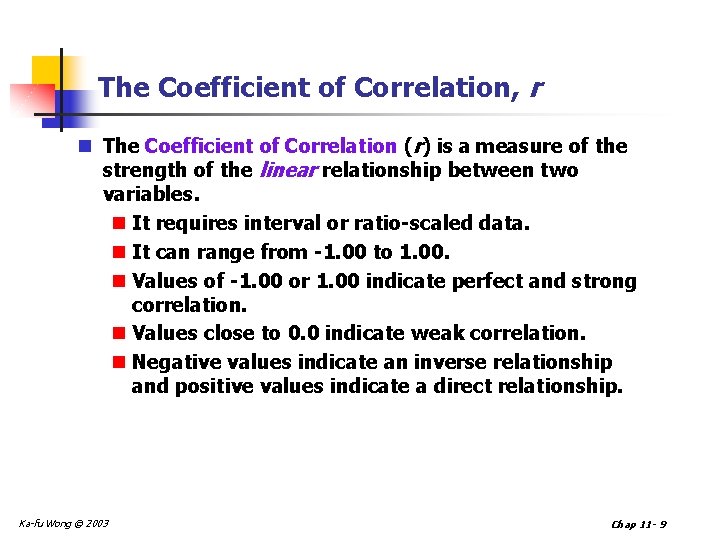 The Coefficient of Correlation, r

The Coefficient of Correlation (r) is a measure of the strength of the linear relationship between two variables.

It requires interval or ratio-scaled data.

It can range from -1.00 to 1.00.

Values of -1.00 or 1.00 indicate perfect and strong correlation.

Values close to 0.0 indicate weak correlation.

Negative values indicate an inverse relationship and positive values indicate a direct relationship.

Ka-fu Wong © 2003

Chap 11- 9